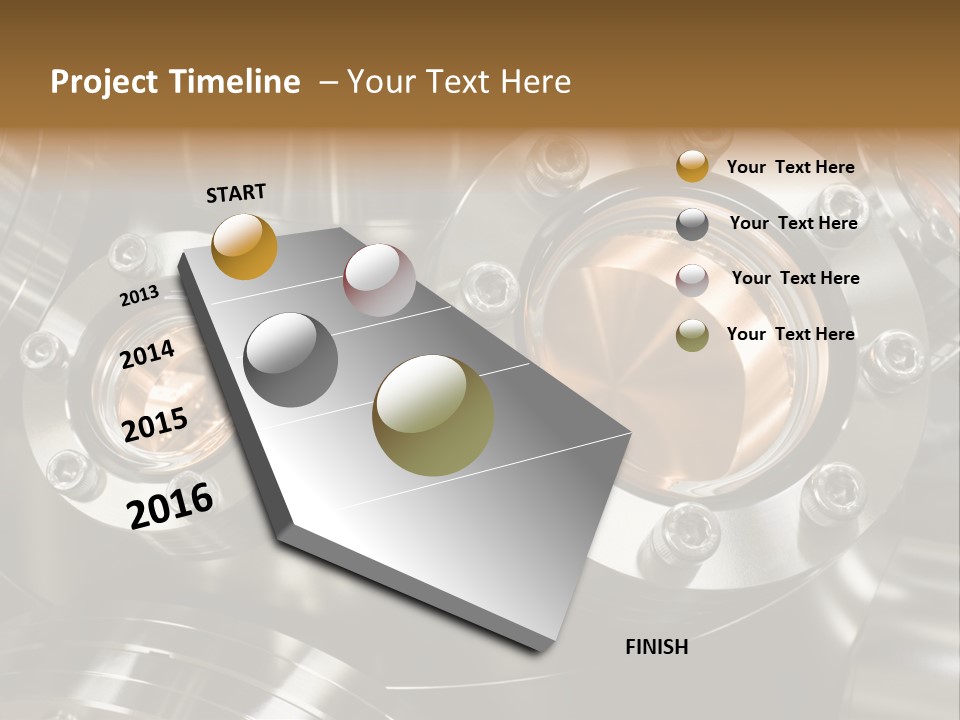 Project Timeline – Your Text Here

START

2013

2014

2015

2016

FINISH

Your Text Here

Your Text Here

Your Text Here

Your Text Here